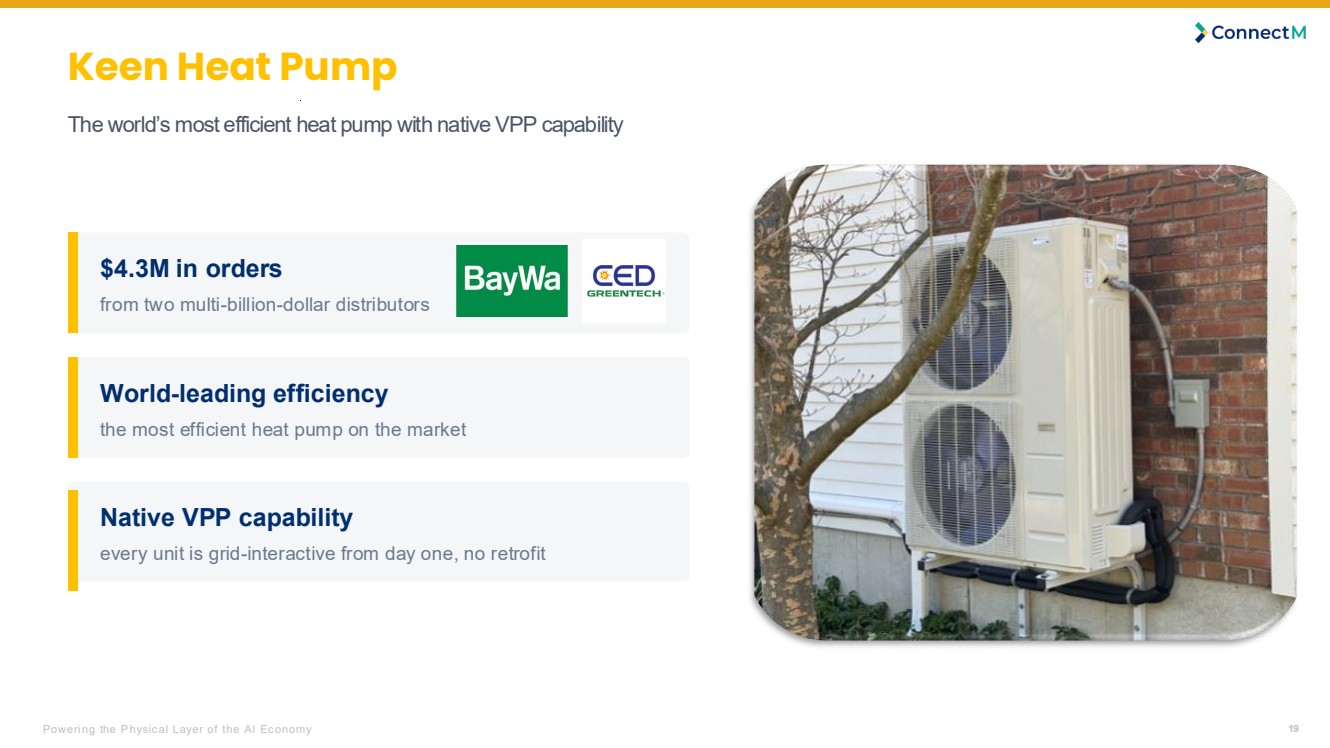 ConnectM

Keen Heat Pump

The world's most efficient heat pump with native VPP capability

$4.3M in orders
from two multi-billion-dollar distributors

BayWa

CED GREENTECH

World-leading efficiency
the most efficient heat pump on the market

Native VPP capability
every unit is grid-interactive from day one, no retrofit

Powering the Physical Layer of the AI Economy

19